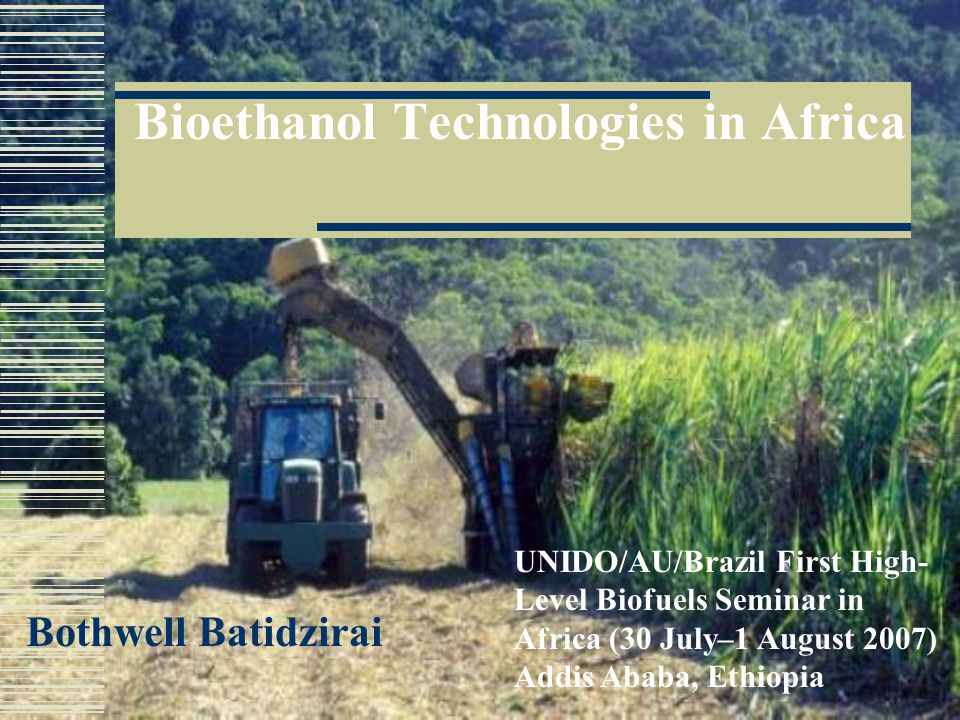 Bioethanol Technologies in Africa

Bothwell Batidzirai

UNIDO/AU/Brazil First High-Level Biofuels Seminar in Africa (30 July–1 August 2007) Addis Ababa, Ethiopia